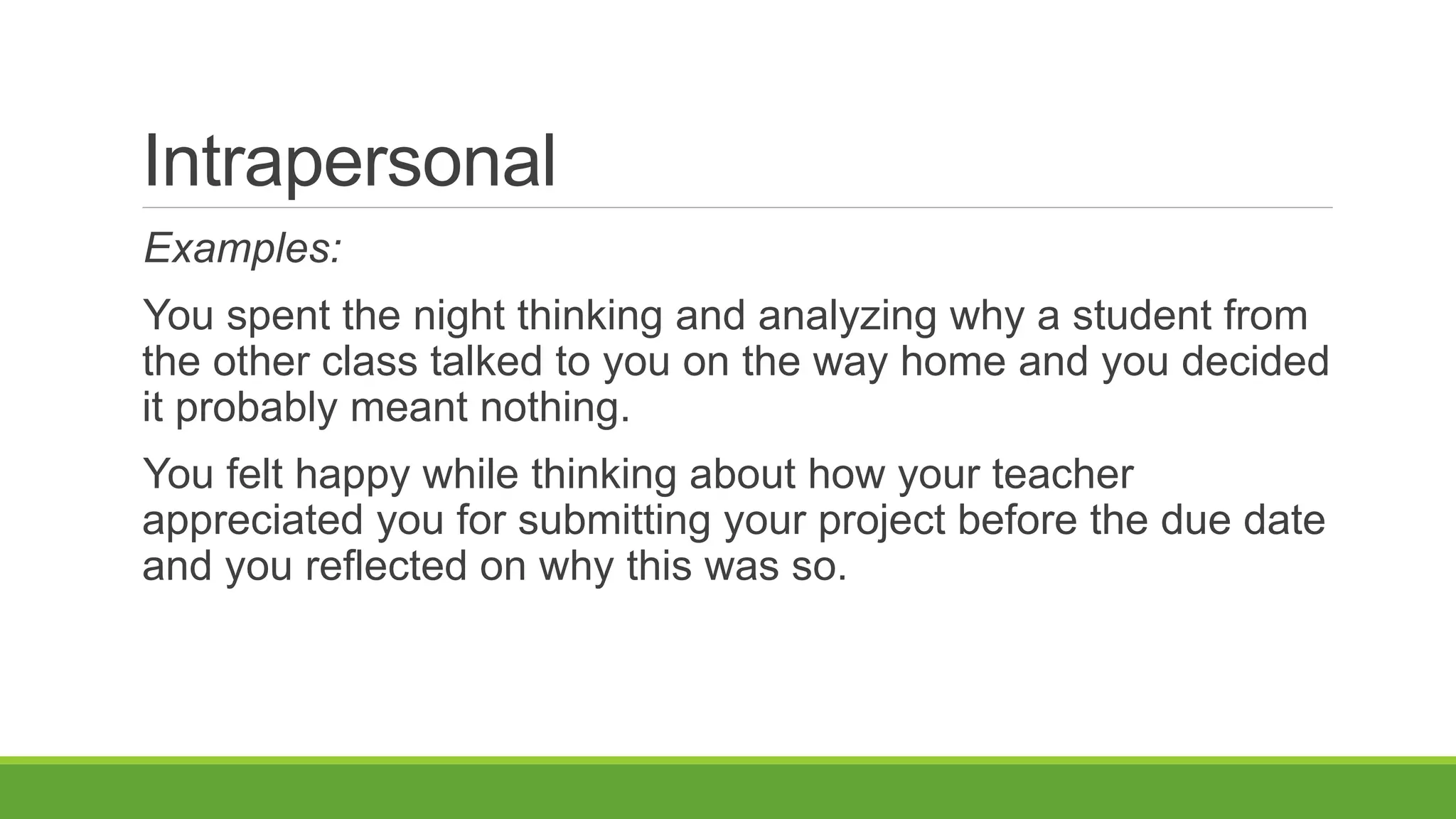 Intrapersonal

Examples:

You spent the night thinking and analyzing why a student from the other class talked to you on the way home and you decided it probably meant nothing.

You felt happy while thinking about how your teacher appreciated you for submitting your project before the due date and you reflected on why this was so.